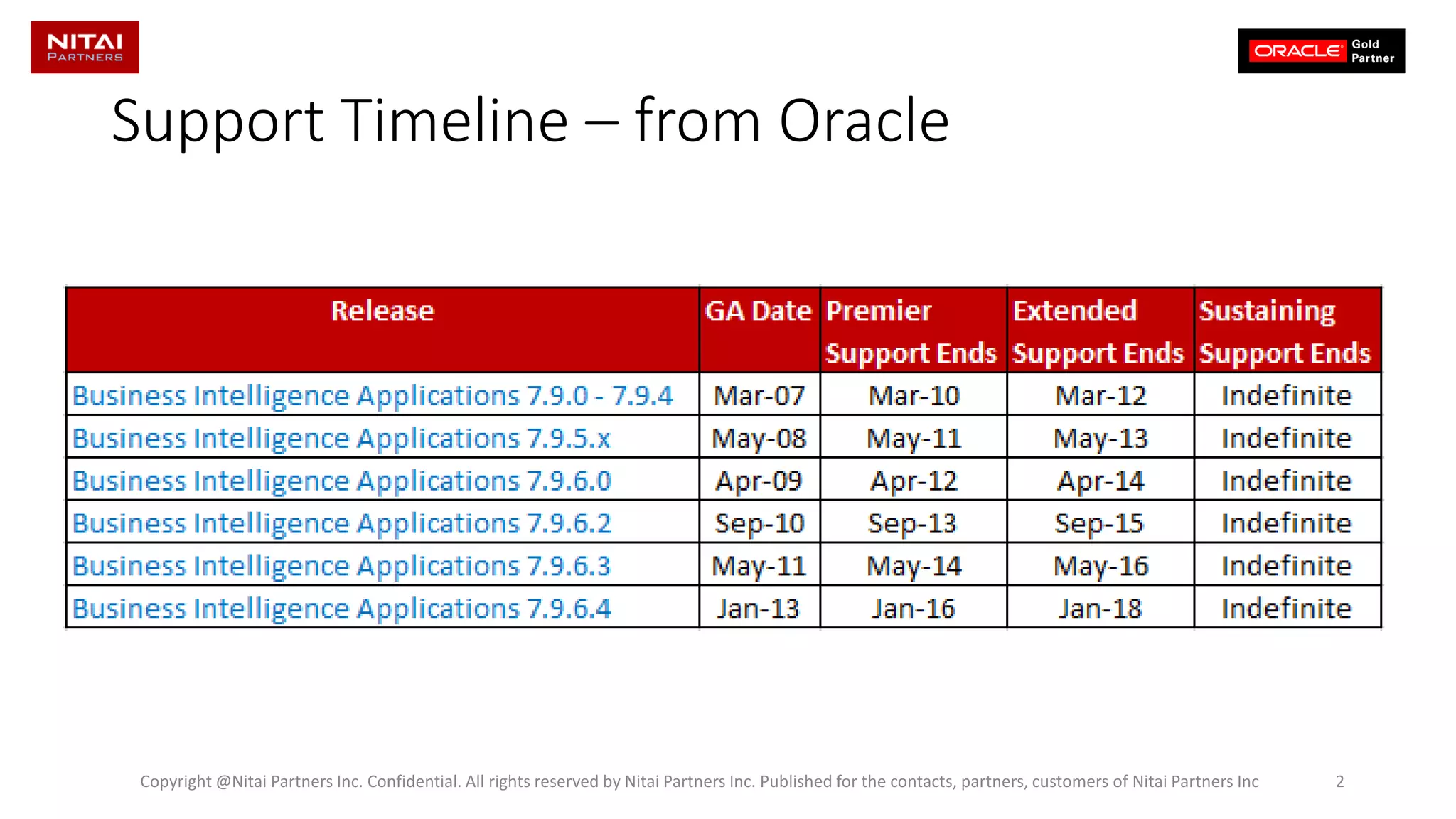 NITAI PARTNERS

ORACLE Gold Partner

Support Timeline – from Oracle

| Release | GA Date | Premier Support Ends | Extended Support Ends | Sustaining Support Ends |
|---|---|---|---|---|
| Business Intelligence Applications 7.9.0 - 7.9.4 | Mar-07 | Mar-10 | Mar-12 | Indefinite |
| Business Intelligence Applications 7.9.5.x | May-08 | May-11 | May-13 | Indefinite |
| Business Intelligence Applications 7.9.6.0 | Apr-09 | Apr-12 | Apr-14 | Indefinite |
| Business Intelligence Applications 7.9.6.2 | Sep-10 | Sep-13 | Sep-15 | Indefinite |
| Business Intelligence Applications 7.9.6.3 | May-11 | May-14 | May-16 | Indefinite |
| Business Intelligence Applications 7.9.6.4 | Jan-13 | Jan-16 | Jan-18 | Indefinite |

Copyright @Nitai Partners Inc. Confidential. All rights reserved by Nitai Partners Inc. Published for the contacts, partners, customers of Nitai Partners Inc

2